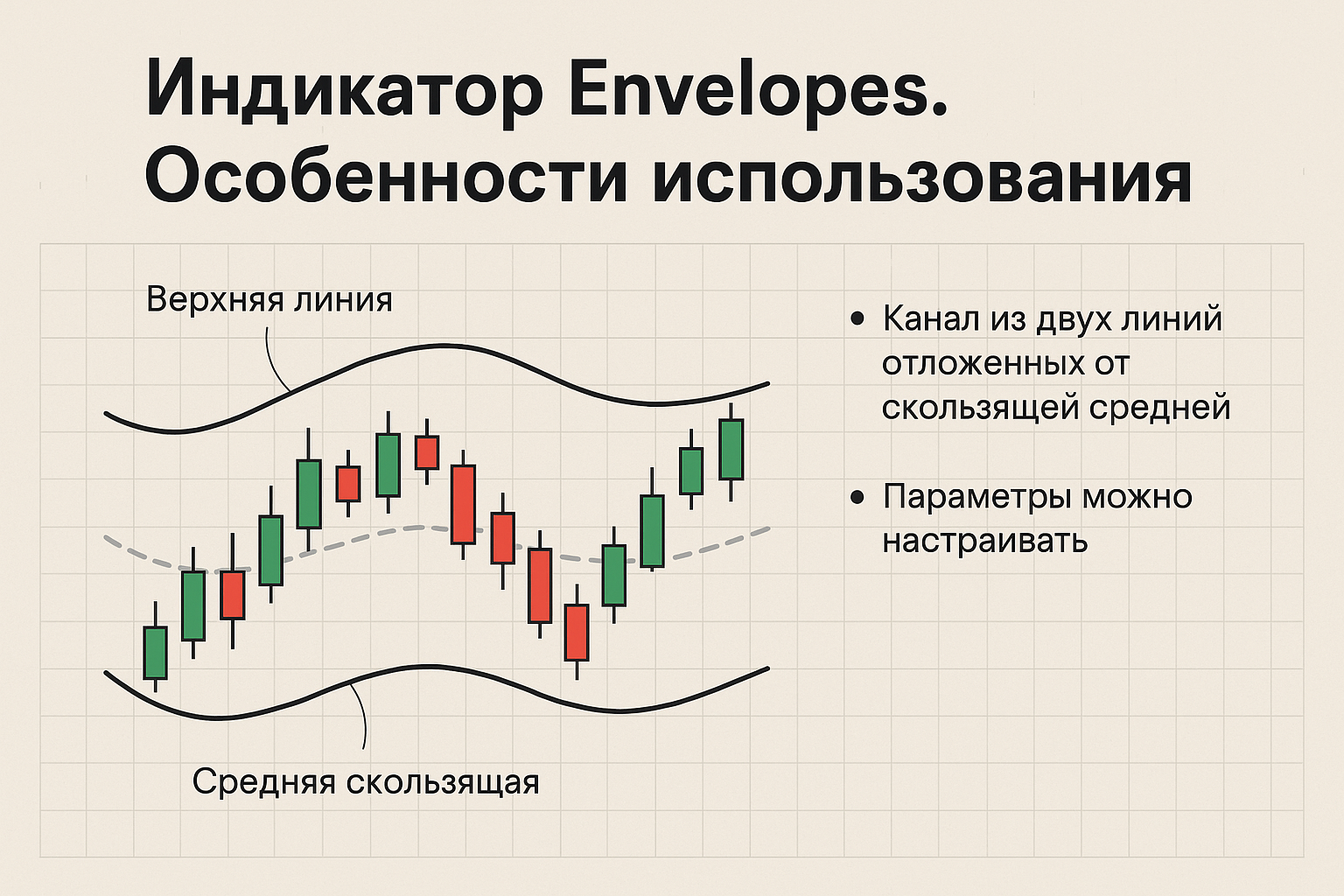 Индикатор Envelopes. Особенности использования

Верхняя линия

Средняя скользящая

• Канал из двух линий отложенных от скользящей средней

• Параметры можно настраивать